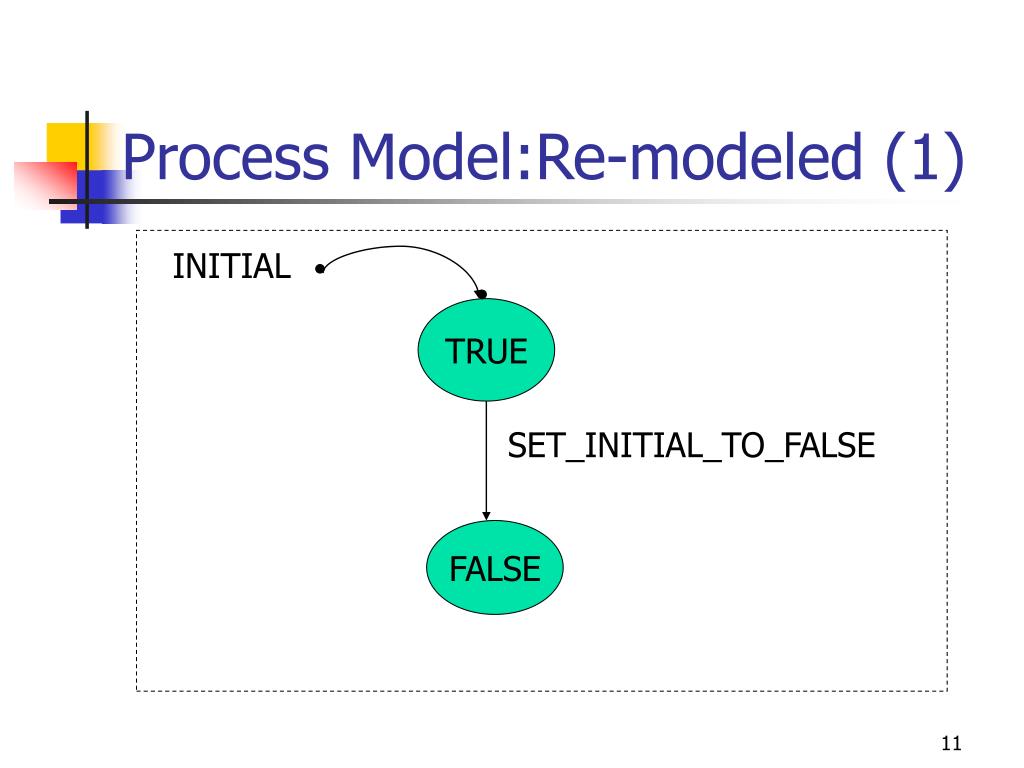 Process Model:Re-modeled (1)

INITIAL

TRUE

SET_INITIAL_TO_FALSE

FALSE

11